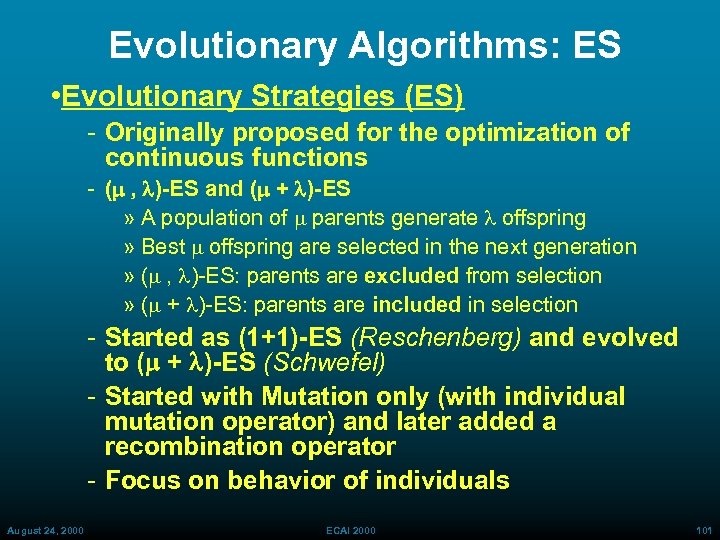 Evolutionary Algorithms: ES

•Evolutionary Strategies (ES)

- Originally proposed for the optimization of continuous functions
- ($\mu$ , $\lambda$)-ES and ($\mu$ + $\lambda$)-ES
  » A population of $\mu$ parents generate $\lambda$ offspring
  » Best $\mu$ offspring are selected in the next generation
  » ($\mu$ , $\lambda$)-ES: parents are excluded from selection
  » ($\mu$ + $\lambda$)-ES: parents are included in selection
- Started as (1+1)-ES (Reschenberg) and evolved to ($\mu$ + $\lambda$)-ES (Schwefel)
- Started with Mutation only (with individual mutation operator) and later added a recombination operator
- Focus on behavior of individuals

August 24, 2000 ECAI 2000 101